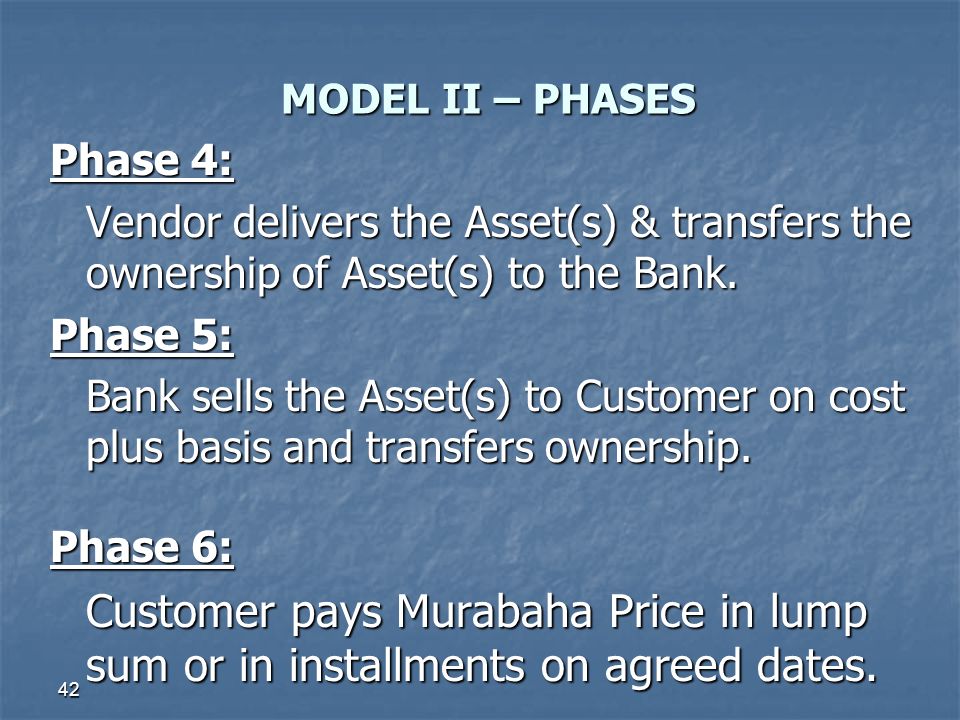 MODEL II – PHASES

Phase 4:

Vendor delivers the Asset(s) & transfers the ownership of Asset(s) to the Bank.

Phase 5:

Bank sells the Asset(s) to Customer on cost plus basis and transfers ownership.

Phase 6:

Customer pays Murabaha Price in lump sum or in installments on agreed dates.

42